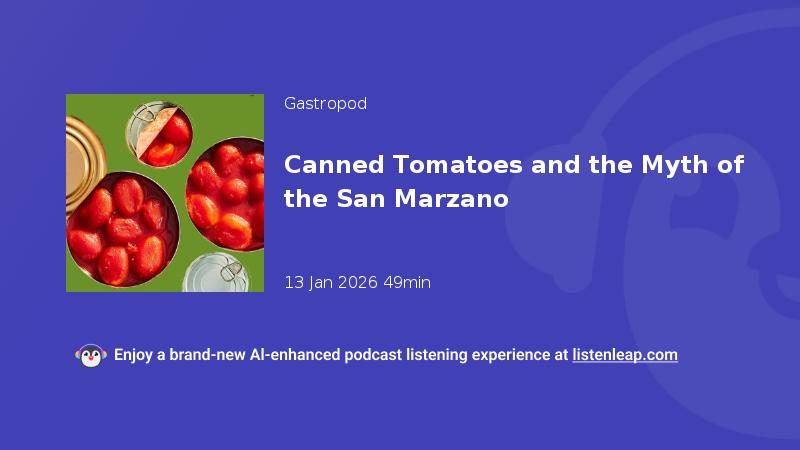 Gastropod

Canned Tomatoes and the Myth of the San Marzano

13 Jan 2026 49min

Enjoy a brand-new AI-enhanced podcast listening experience at listenleap.com